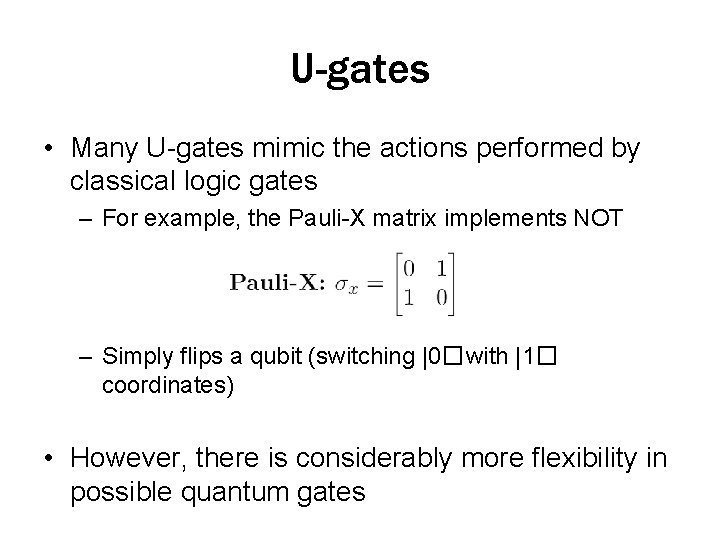 U-gates

• Many U-gates mimic the actions performed by classical logic gates

– For example, the Pauli-X matrix implements NOT

**Pauli-X:** $\sigma_x = \begin{bmatrix} 0 & 1 \\ 1 & 0 \end{bmatrix}$

– Simply flips a qubit (switching |0□ with |1□ coordinates)

• However, there is considerably more flexibility in possible quantum gates